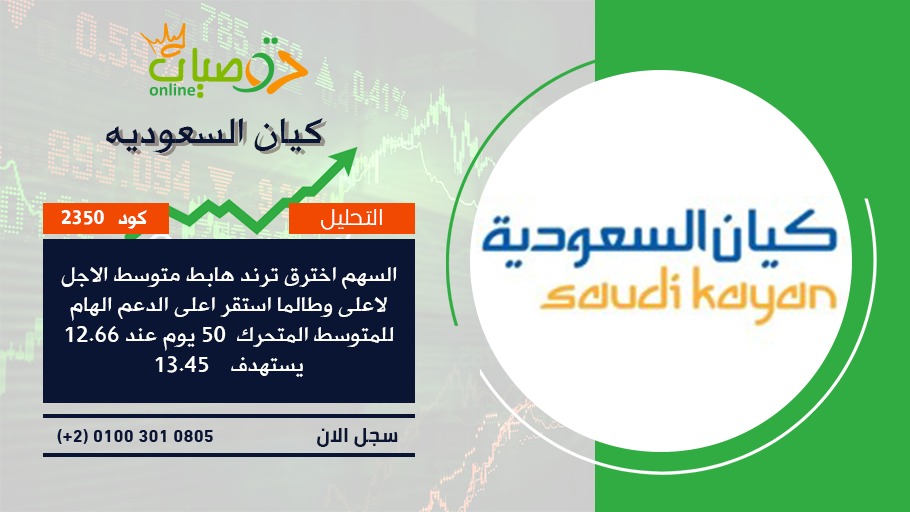 توصيات online

كيان السعوديه

التحليل

كود 2350

السهم اخترق ترند هابط متوسط الاجل لاعلى وطالما استقر اعلى الدعم الهام للمتوسط المتحرك 50 يوم عند 12.66 يستهدف 13.45

سجل الان

(+2) 0100 301 0805

كيان السعودية

saudi kayan